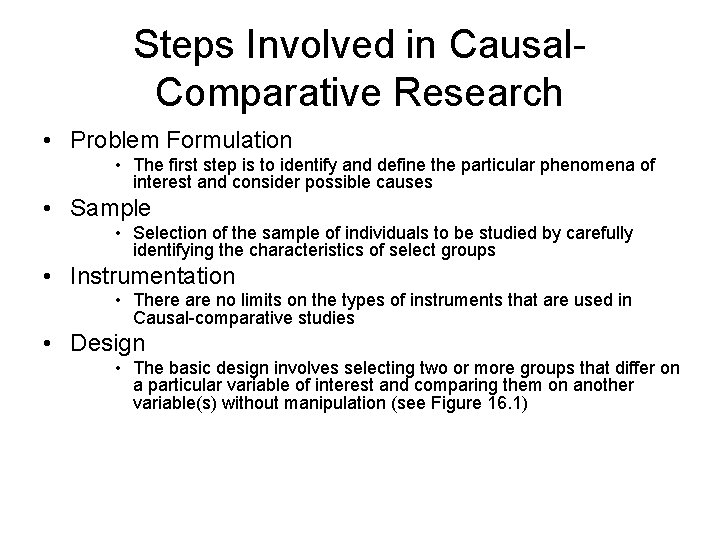 Steps Involved in Causal-Comparative Research

• Problem Formulation
  • The first step is to identify and define the particular phenomena of interest and consider possible causes
• Sample
  • Selection of the sample of individuals to be studied by carefully identifying the characteristics of select groups
• Instrumentation
  • There are no limits on the types of instruments that are used in Causal-comparative studies
• Design
  • The basic design involves selecting two or more groups that differ on a particular variable of interest and comparing them on another variable(s) without manipulation (see Figure 16.1)